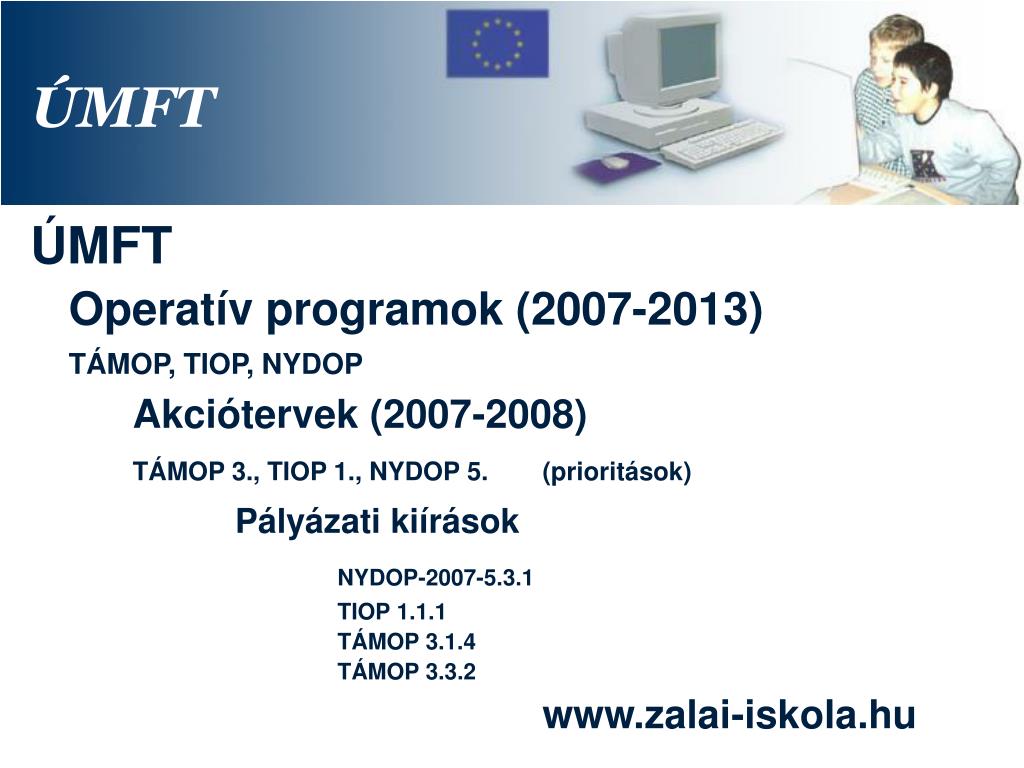 ÚMFT

ÚMFT

Operatív programok (2007-2013)

TÁMOP, TIOP, NYDOP

Akciótervek (2007-2008)

TÁMOP 3., TIOP 1., NYDOP 5. (prioritások)

Pályázati kiírások

NYDOP-2007-5.3.1

TIOP 1.1.1

TÁMOP 3.1.4

TÁMOP 3.3.2

www.zalai-iskola.hu